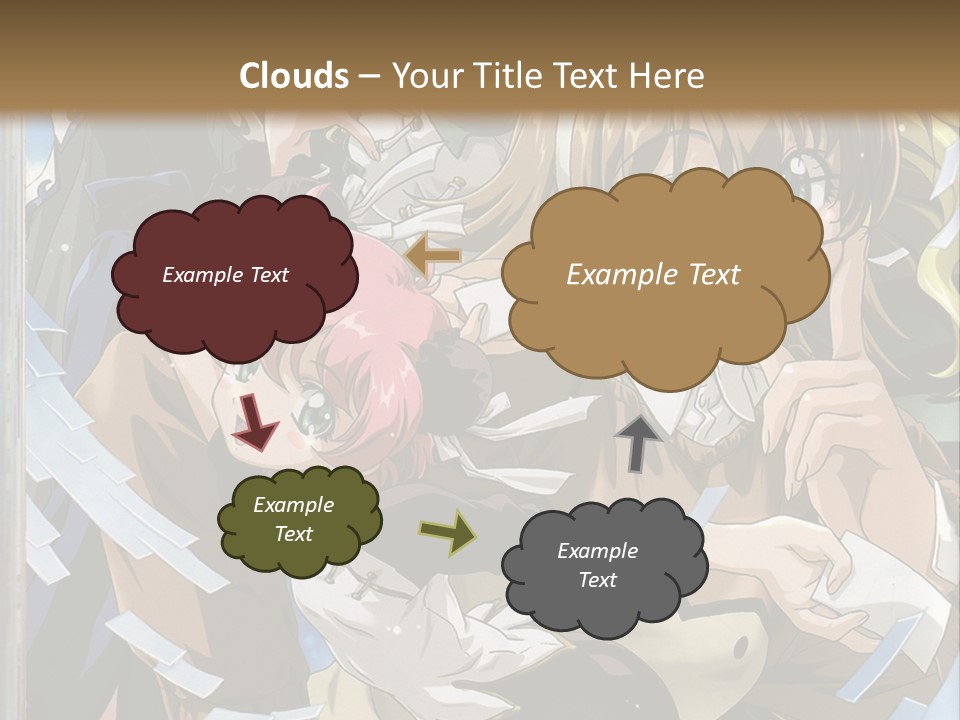 Clouds – Your Title Text Here

Example Text

Example Text

Example Text

Example Text